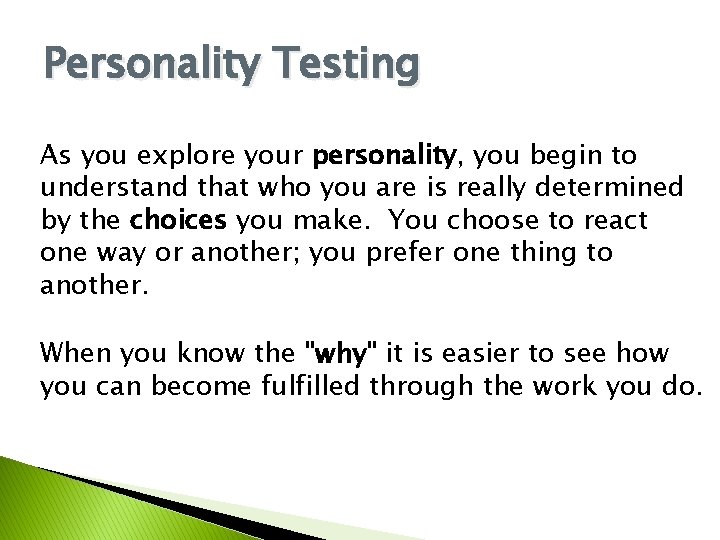 Personality Testing

As you explore your personality, you begin to understand that who you are is really determined by the choices you make. You choose to react one way or another; you prefer one thing to another.

When you know the "why" it is easier to see how you can become fulfilled through the work you do.